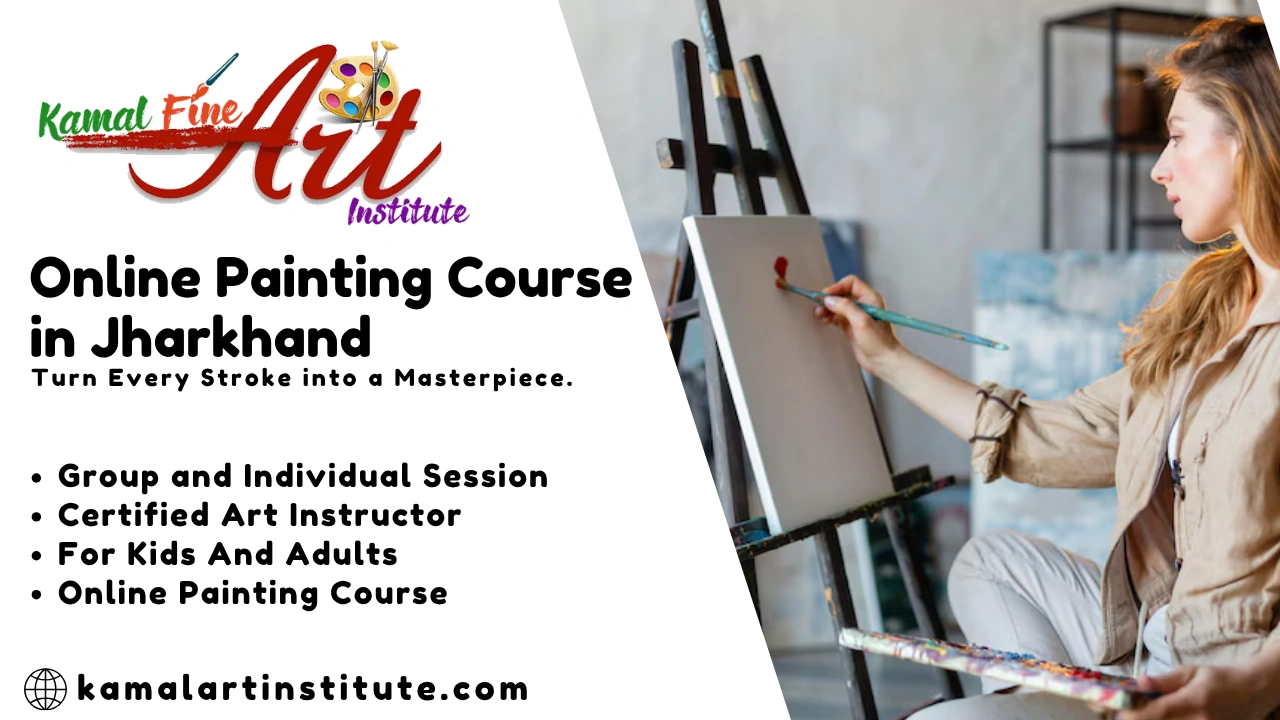 Kamal Fine Art Institute

Online Painting Course in Jharkhand
Turn Every Stroke into a Masterpiece.

• Group and Individual Session
• Certified Art Instructor
• For Kids And Adults
• Online Painting Course

kamalartinstitute.com